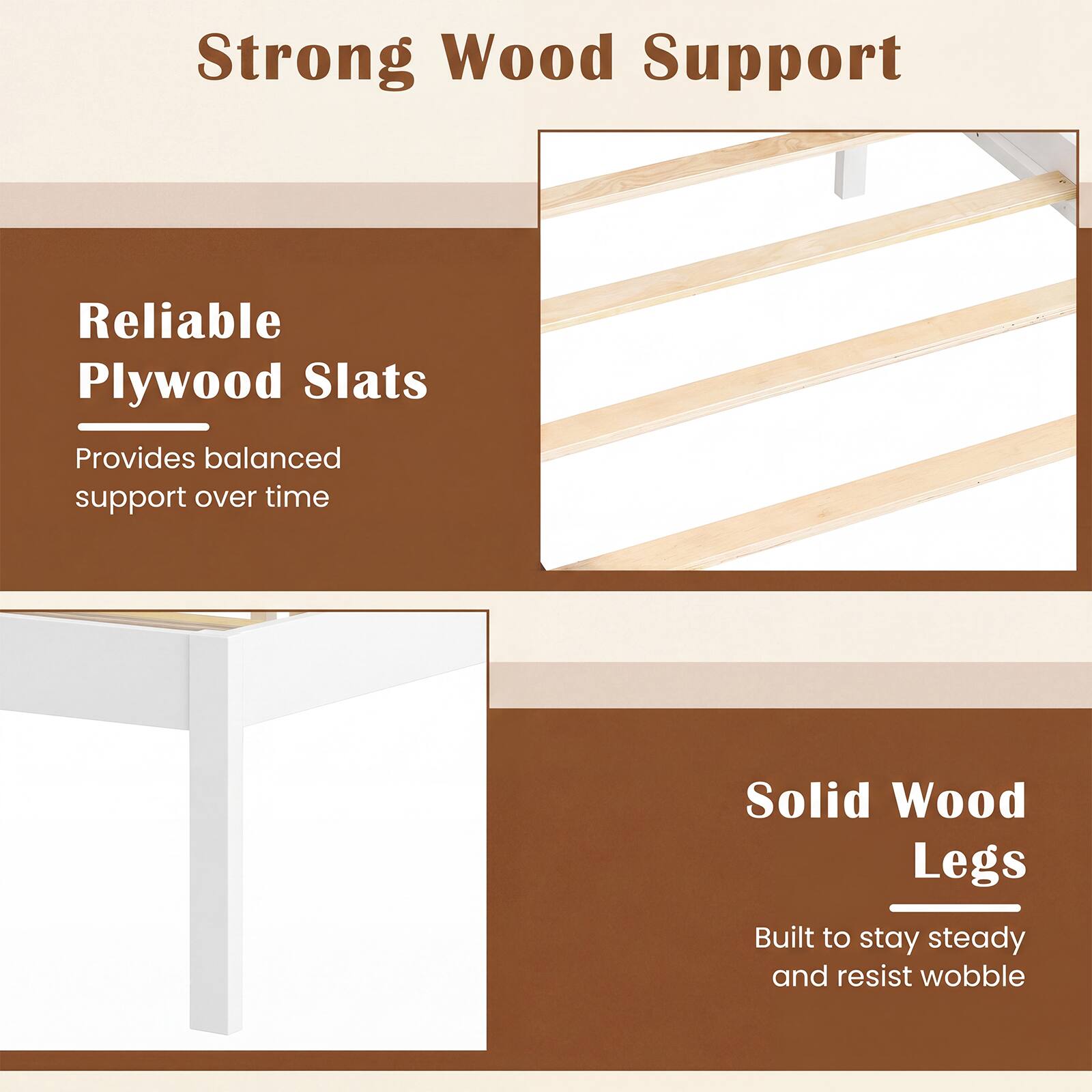 Strong Wood Support

Reliable Plywood Slats

Provides balanced support over time

Solid Wood Legs

Built to stay steady and resist wobble